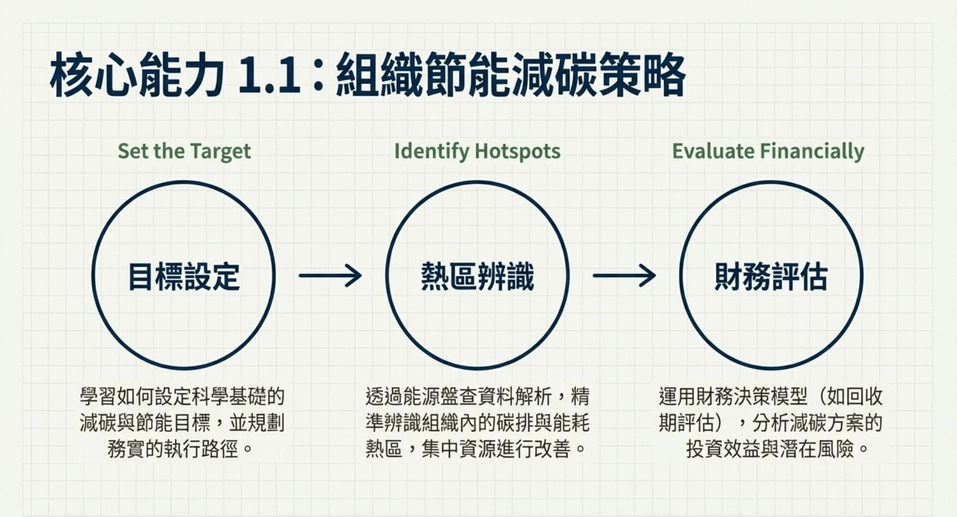 核心能力 1.1：組織節能減碳策略

Set the Target

目標設定

學習如何設定科學基礎的減碳與節能目標，並規劃務實的執行路徑。

Identify Hotspots

熱區辨識

透過能源盤查資料解析，精準辨識組織內的碳排與能耗熱區，集中資源進行改善。

Evaluate Financially

財務評估

運用財務決策模型（如回收期評估），分析減碳方案的投資效益與潛在風險。